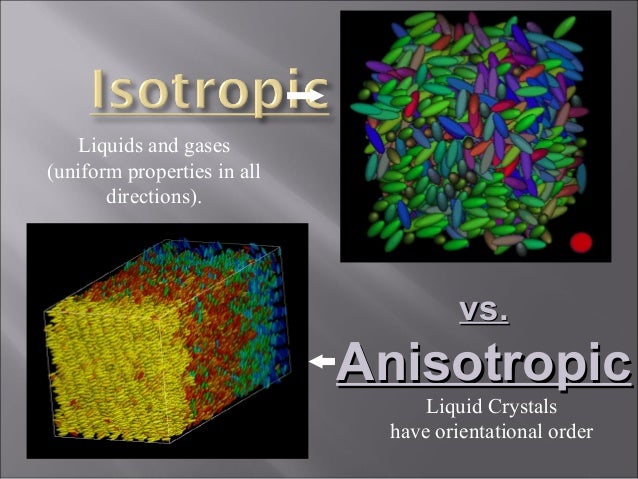 Isotropic

Liquids and gases (uniform properties in all directions).

vs.

Anisotropic

Liquid Crystals have orientational order